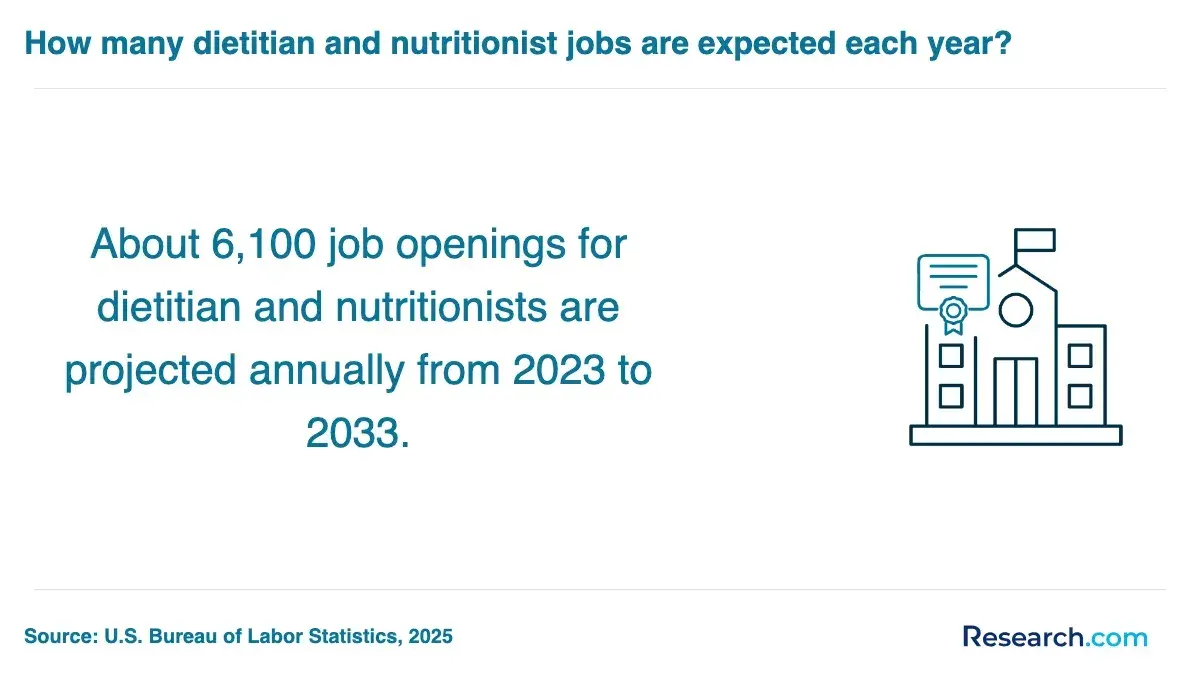 How many dietitian and nutritionist jobs are expected each year?

About 6,100 job openings for dietitian and nutritionists are projected annually from 2023 to 2033.

Source: U.S. Bureau of Labor Statistics, 2025

Research.com